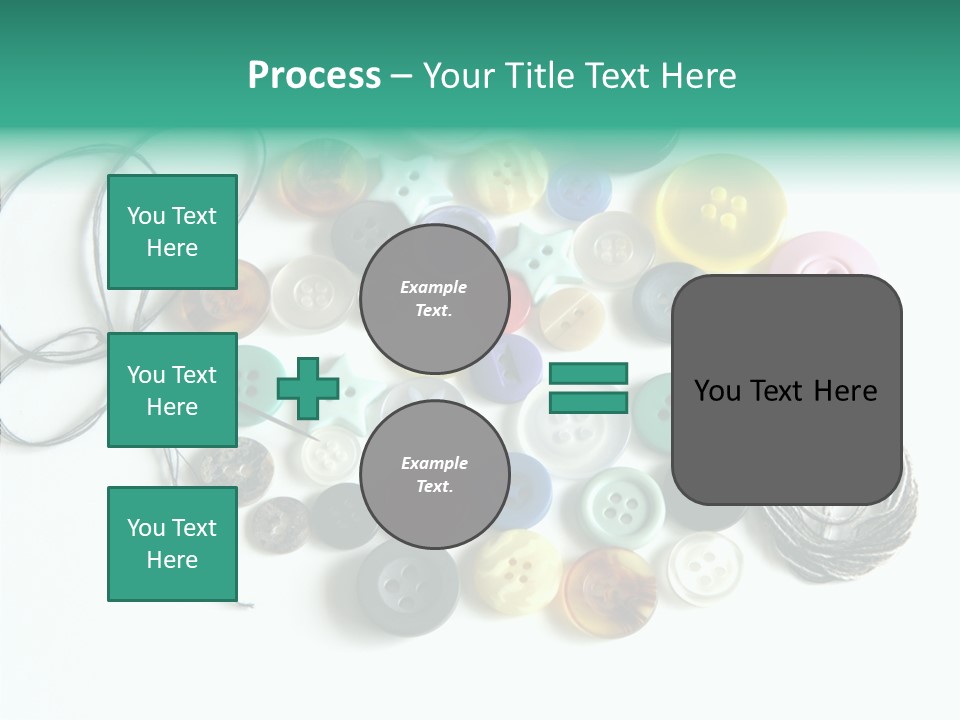 Process – Your Title Text Here

You Text Here

You Text Here

You Text Here

Example Text.

Example Text.

You Text Here